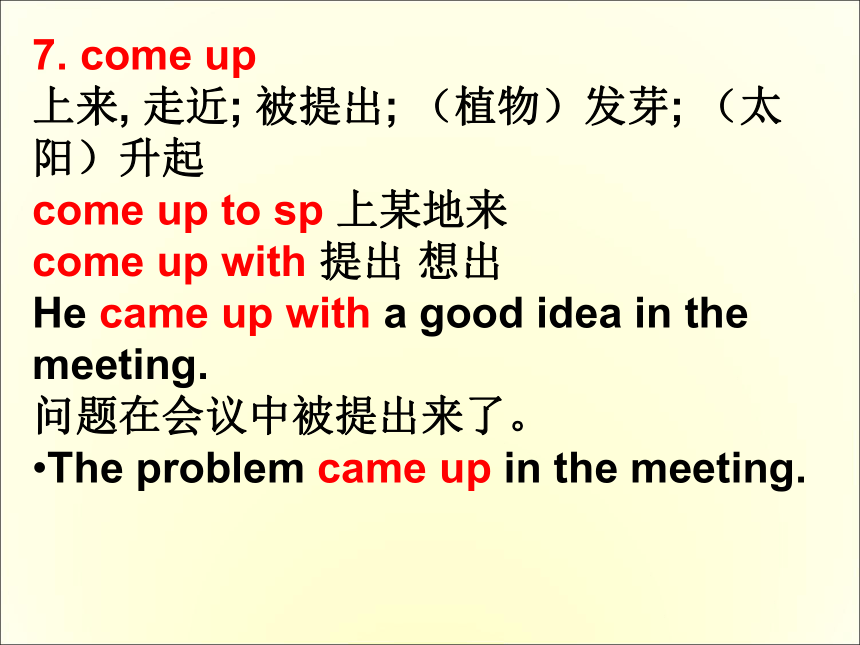 7. come up
上来, 走近; 被提出; （植物）发芽; （太阳）升起
come up to sp 上某地来
come up with 提出 想出
He came up with a good idea in the meeting.
问题在会议中被提出来了。
•The problem came up in the meeting.